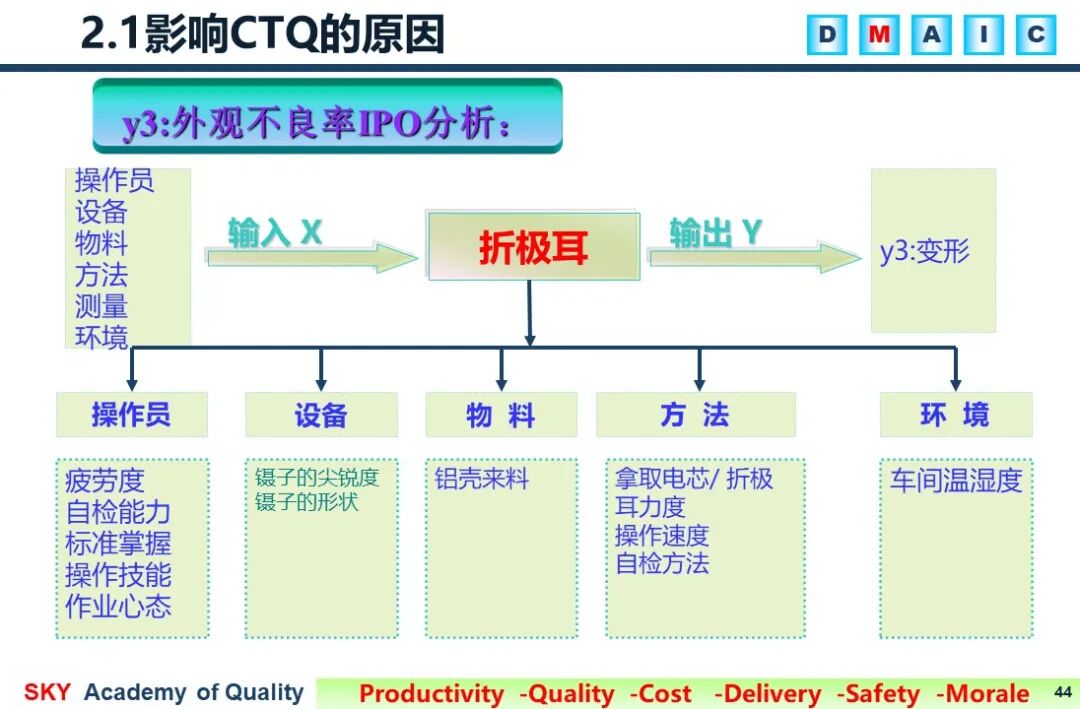 2.1影响CTQ的原因

D M A I C

y3:外观不良率IPO分析：

操作员
设备
物料
方法
测量
环境

输入 X

折极耳

输出 Y

y3:变形

操作员

设备

物 料

方 法

环 境

疲劳度
自检能力
标准掌握
操作技能
作业心态

镊子的尖锐度
镊子的形状

铝壳来料

拿取电芯/ 折极耳力度
操作速度
自检方法

车间温湿度

SKY Academy of Quality

Productivity -Quality -Cost -Delivery -Safety -Morale

44